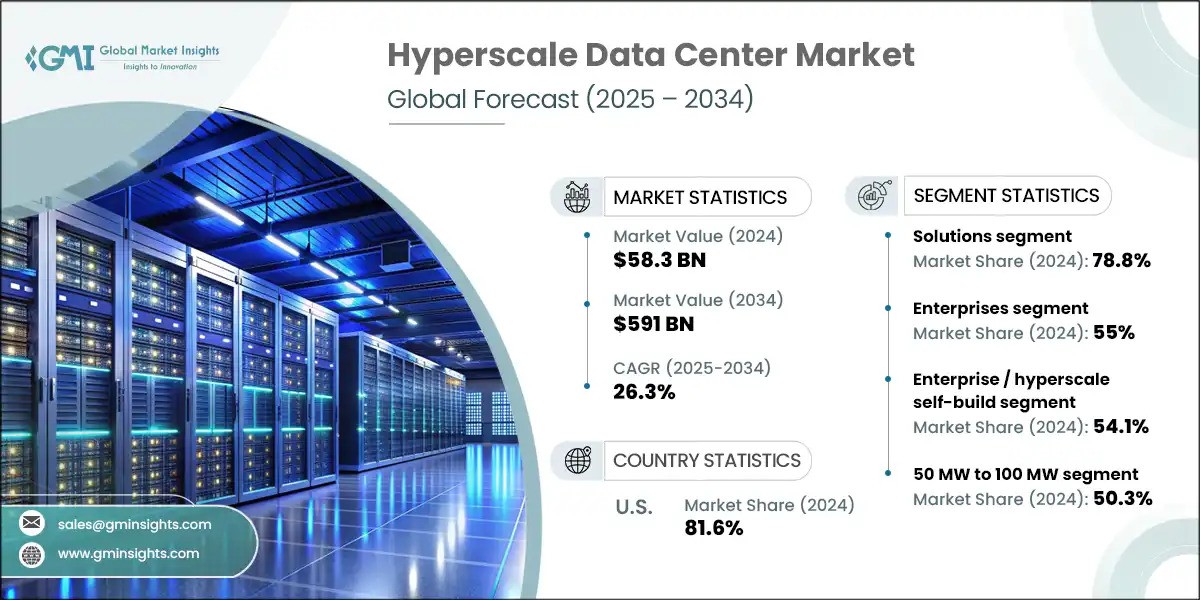 GMI Global Market Insights
Insights to Innovation

Hyperscale Data Center Market
Global Forecast (2025 – 2034)

MARKET STATISTICS

Market Value (2024)
$58.3 BN

Market Value (2034)
$591 BN

CAGR (2025-2034)
26.3%

COUNTRY STATISTICS

U.S.
Market Share (2024)
81.6%

SEGMENT STATISTICS

Solutions segment
Market Share (2024): 78.8%

Enterprises segment
Market Share (2024): 55%

Enterprise / hyperscale self-build segment
Market Share (2024): 54.1%

50 MW to 100 MW segment
Market Share (2024): 50.3%

sales@gminsights.com
www.gminsights.com